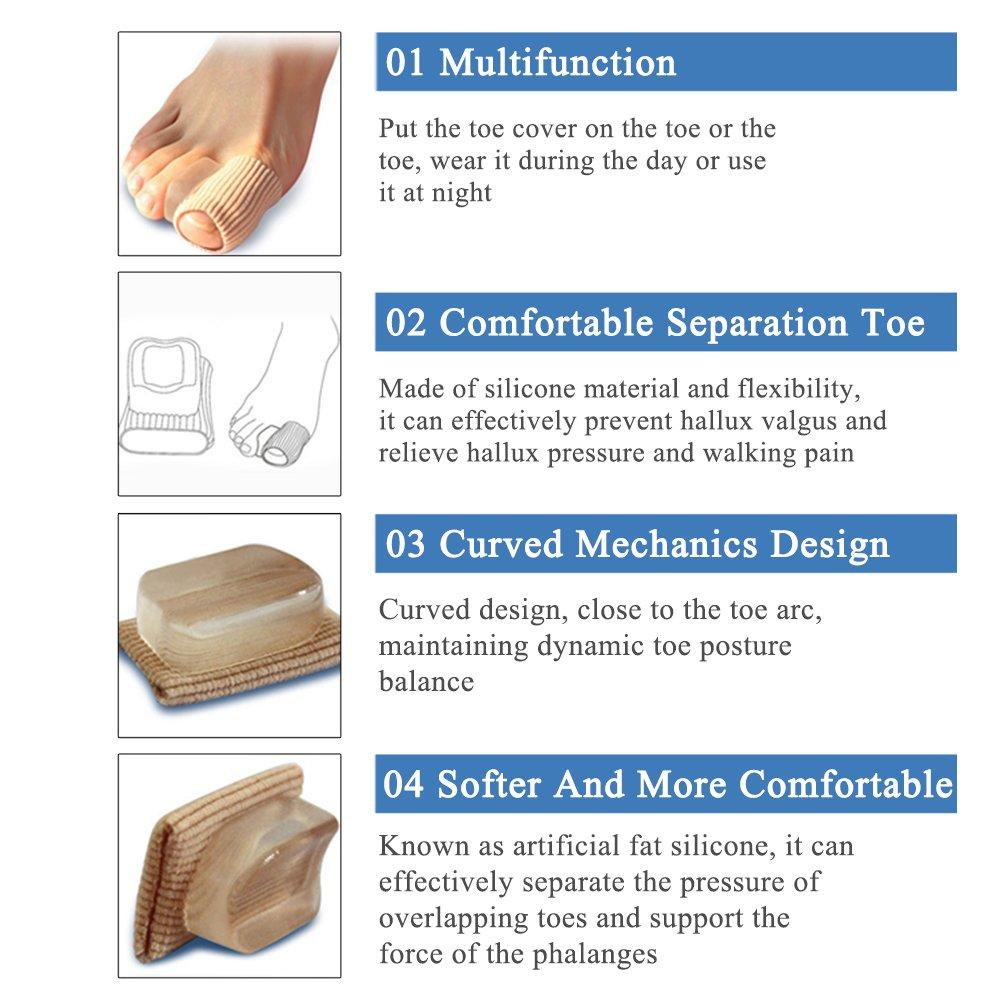 01 Multifunction

Put the toe cover on the toe or the toe, wear it during the day or use it at night

02 Comfortable Separation Toe

Made of silicone material and flexibility, it can effectively prevent hallux valgus and relieve hallux pressure and walking pain

03 Curved Mechanics Design

Curved design, close to the toe arc, maintaining dynamic toe posture balance

04 Softer And More Comfortable

Known as artificial fat silicone, it can effectively separate the pressure of overlapping toes and support the force of the phalanges